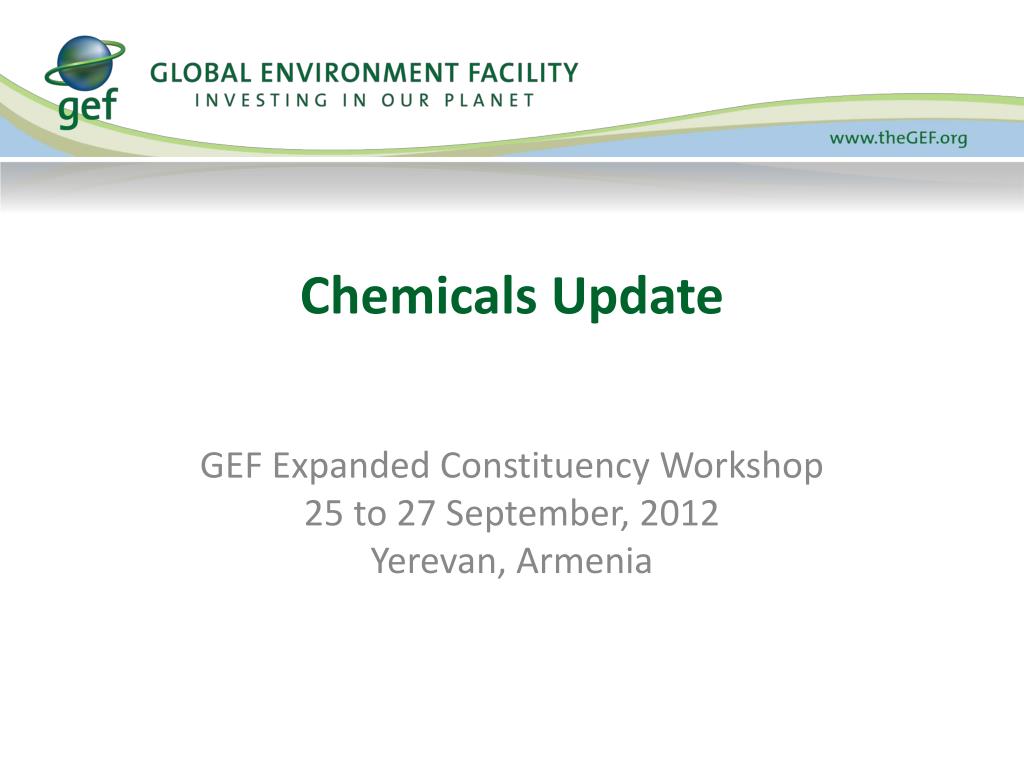 gef
GLOBAL ENVIRONMENT FACILITY
INVESTING IN OUR PLANET

www.theGEF.org

Chemicals Update

GEF Expanded Constituency Workshop
25 to 27 September, 2012
Yerevan, Armenia